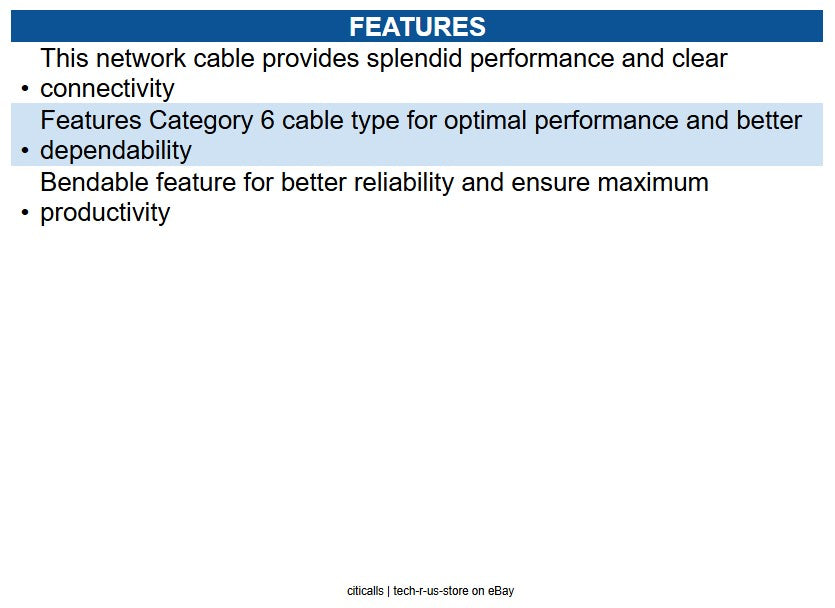 FEATURES

• This network cable provides splendid performance and clear connectivity

• Features Category 6 cable type for optimal performance and better dependability

• Bendable feature for better reliability and ensure maximum productivity

citicalls | tech-r-us-store on eBay